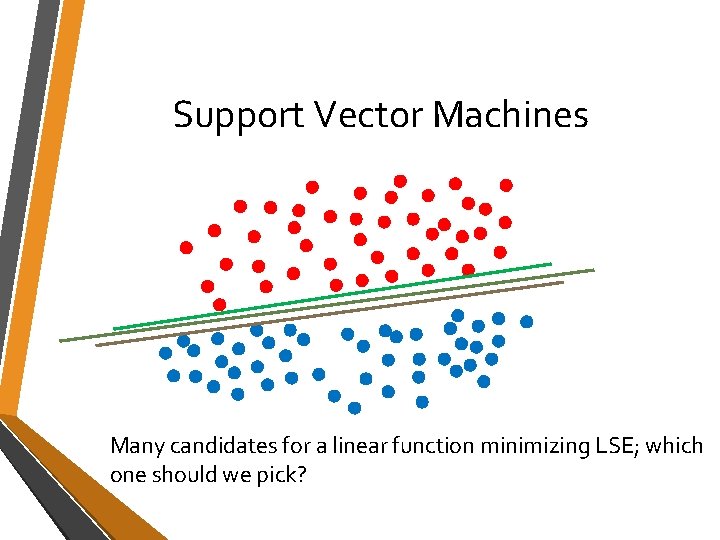 Support Vector Machines

Many candidates for a linear function minimizing LSE; which one should we pick?